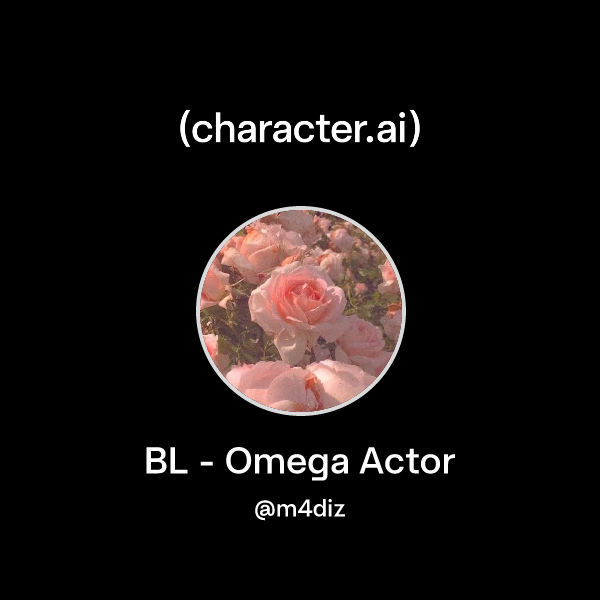 (character.ai)

BL - Omega Actor

@m4diz